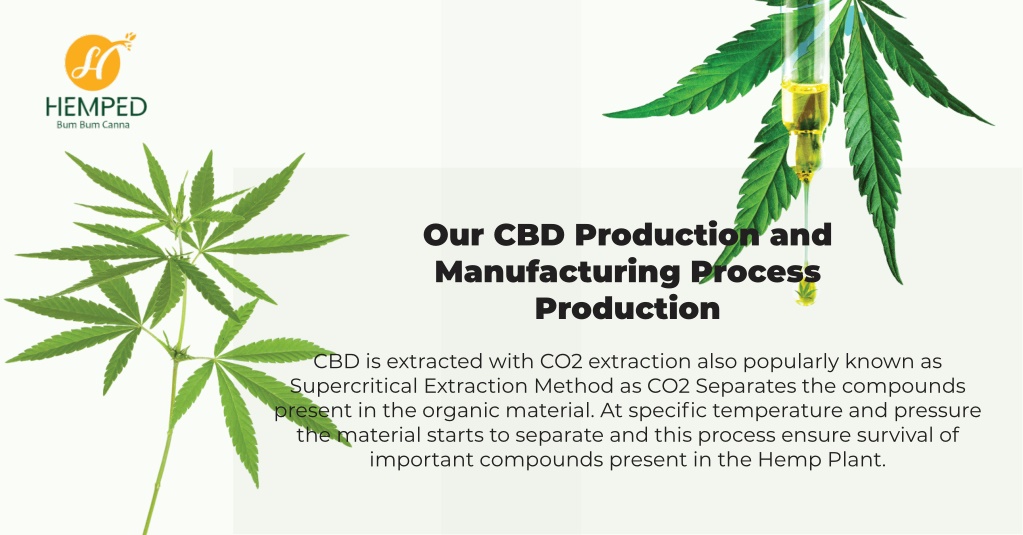 H
HEMPED
Bum Bum Canna

Our CBD Production and Manufacturing Process Production

CBD is extracted with CO2 extraction also popularly known as Supercritical Extraction Method as CO2 Separates the compounds present in the organic material. At specific temperature and pressure the material starts to separate and this process ensure survival of important compounds present in the Hemp Plant.